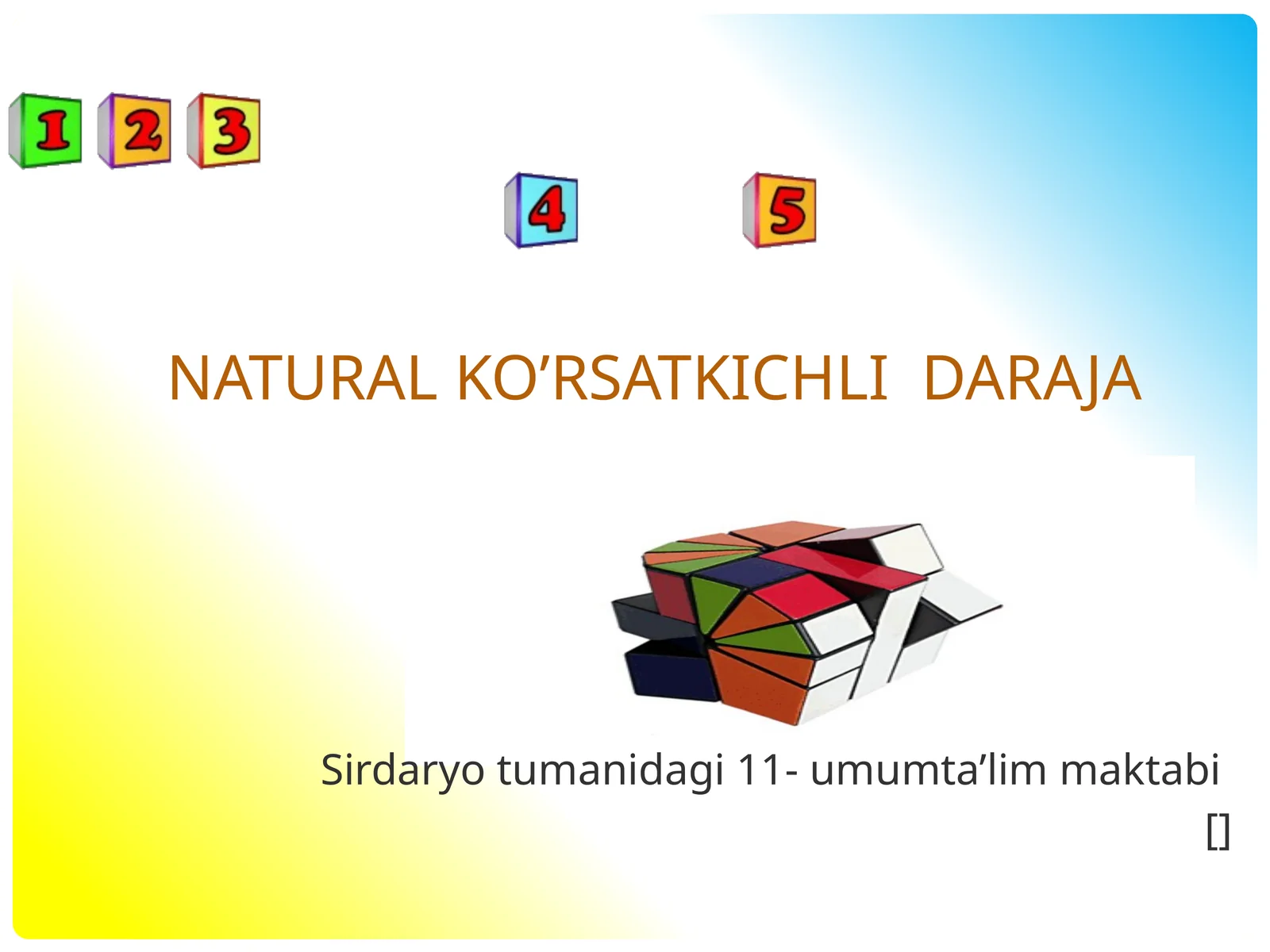 1 2 3

4 5

NATURAL KO’RSATKICHLI DARAJA

Sirdaryo tumanidagi 11- umumta’lim maktabi

[]